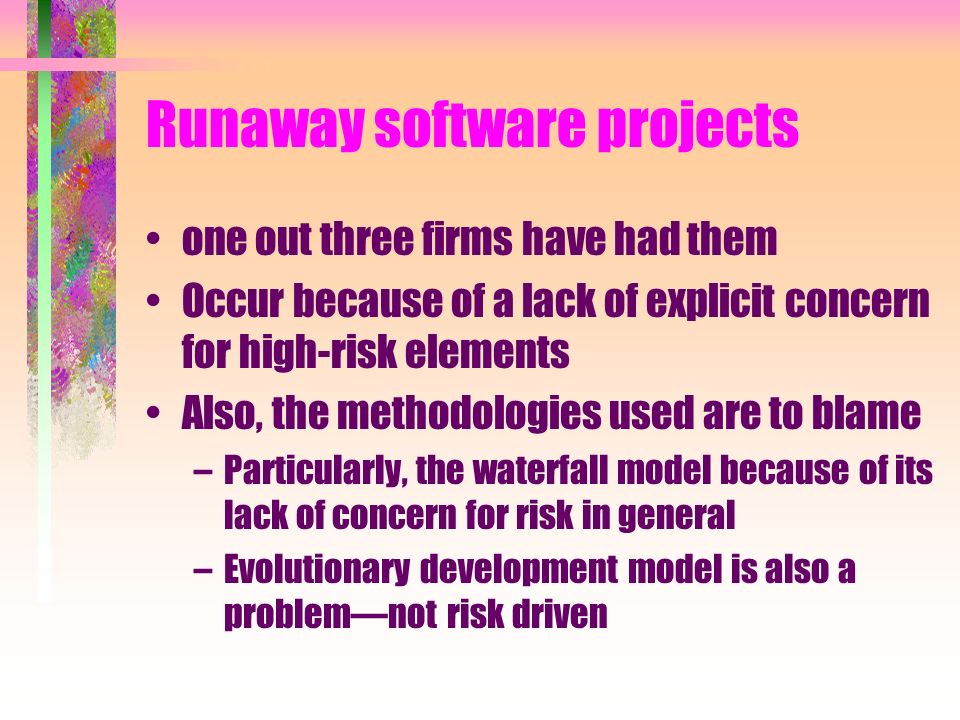 Runaway software projects

• one out three firms have had them
• Occur because of a lack of explicit concern for high-risk elements
• Also, the methodologies used are to blame
– Particularly, the waterfall model because of its lack of concern for risk in general
– Evolutionary development model is also a problem—not risk driven